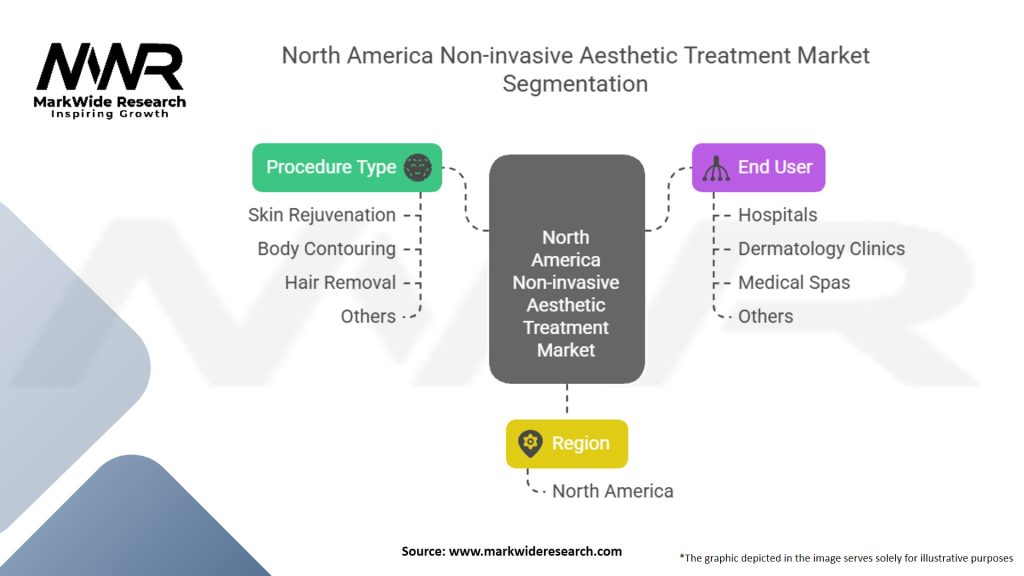 MWR
MarkWide Research
Inspiring Growth

North America Non-invasive Aesthetic Treatment Market Segmentation

Procedure Type

Skin Rejuvenation
Body Contouring
Hair Removal
Others

North America Non-invasive Aesthetic Treatment Market

End User

Hospitals
Dermatology Clinics
Medical Spas
Others

Region

North America

Source: www.markwideresearch.com

*The graphic depicted in the image serves solely for illustrative purposes